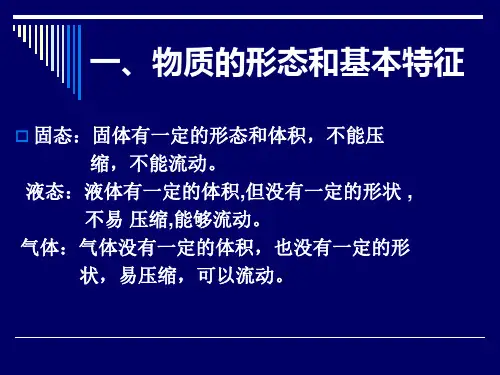 一、物质的形态和基本特征

固态：固体有一定的形态和体积，不能压缩，不能流动。

液态：液体有一定的体积,但没有一定的形状，不易 压缩,能够流动。

气体：气体没有一定的体积，也没有一定的形状，易压缩，可以流动。